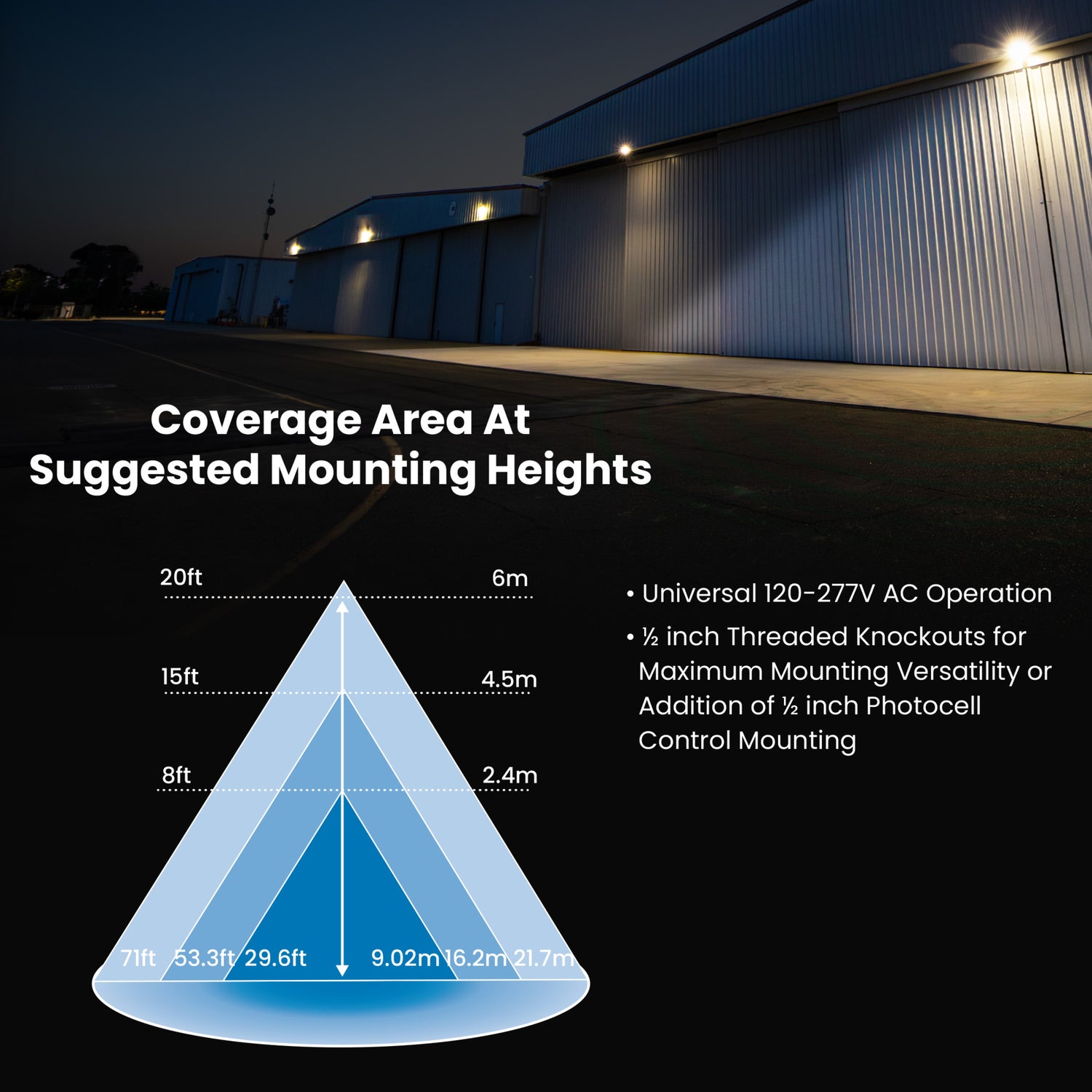 Coverage Area At Suggested Mounting Heights

20ft
6m
15ft
4.5m
8ft
2.4m
71ft
53.3ft
29.6ft
9.02m
16.2m
21.7m

• Universal 120-277V AC Operation

• ½ inch Threaded Knockouts for Maximum Mounting Versatility or Addition of ½ inch Photocell Control Mounting